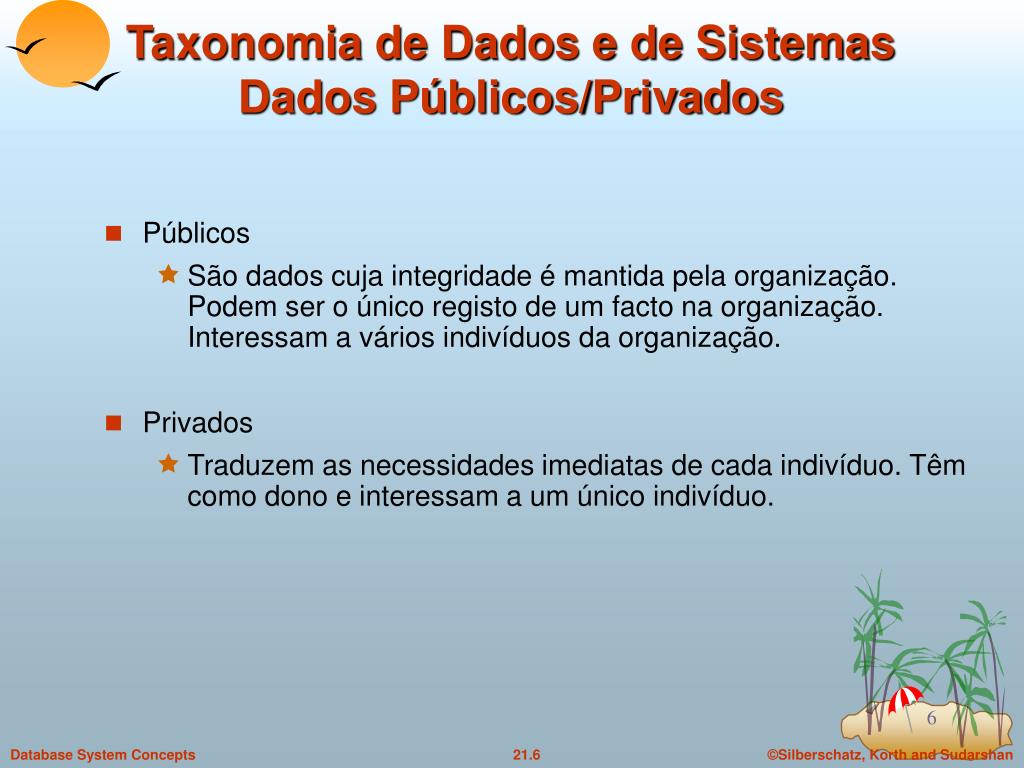 Taxonomia de Dados e de Sistemas
Dados Públicos/Privados

Públicos

São dados cuja integridade é mantida pela organização. Podem ser o único registo de um facto na organização. Interessam a vários indivíduos da organização.

Privados

Traduzem as necessidades imediatas de cada indivíduo. Têm como dono e interessam a um único indivíduo.

6

Database System Concepts

21.6

©Silberschatz, Korth and Sudarshan